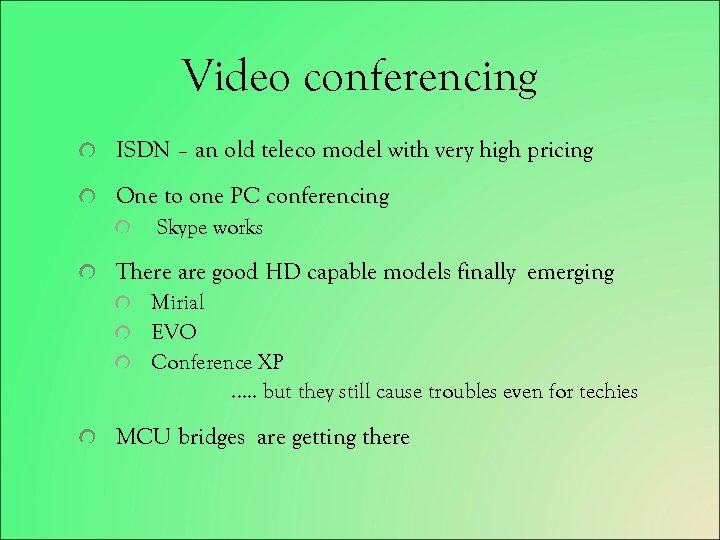 Video conferencing

ISDN – an old teleco model with very high pricing

One to one PC conferencing

Skype works

There are good HD capable models finally emerging

Mirial

EVO

Conference XP

….. but they still cause troubles even for techies

MCU bridges are getting there